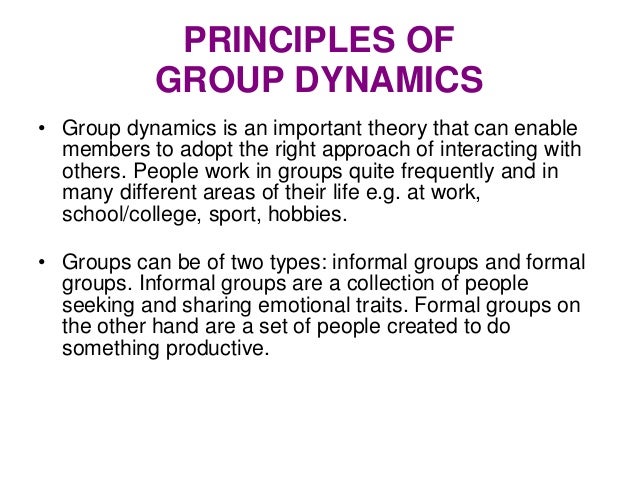 PRINCIPLES OF GROUP DYNAMICS

• Group dynamics is an important theory that can enable members to adopt the right approach of interacting with others. People work in groups quite frequently and in many different areas of their life e.g. at work, school/college, sport, hobbies.

• Groups can be of two types: informal groups and formal groups. Informal groups are a collection of people seeking and sharing emotional traits. Formal groups on the other hand are a set of people created to do something productive.